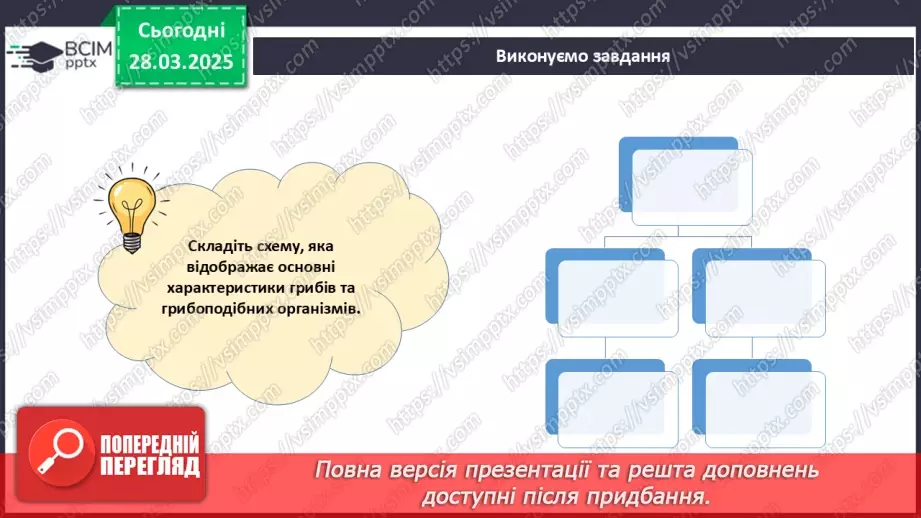 ВСІМ pptx

Сьогодні 28.03.2025

Виконуємо завдання

Складіть схему, яка відображає основні характеристики грибів та грибоподібних організмів.

ПОПЕРЕДНІЙ ПЕРЕГЛЯД

Повна версія презентації та решта доповнень доступні після придбання.

https://vsimpptx.com